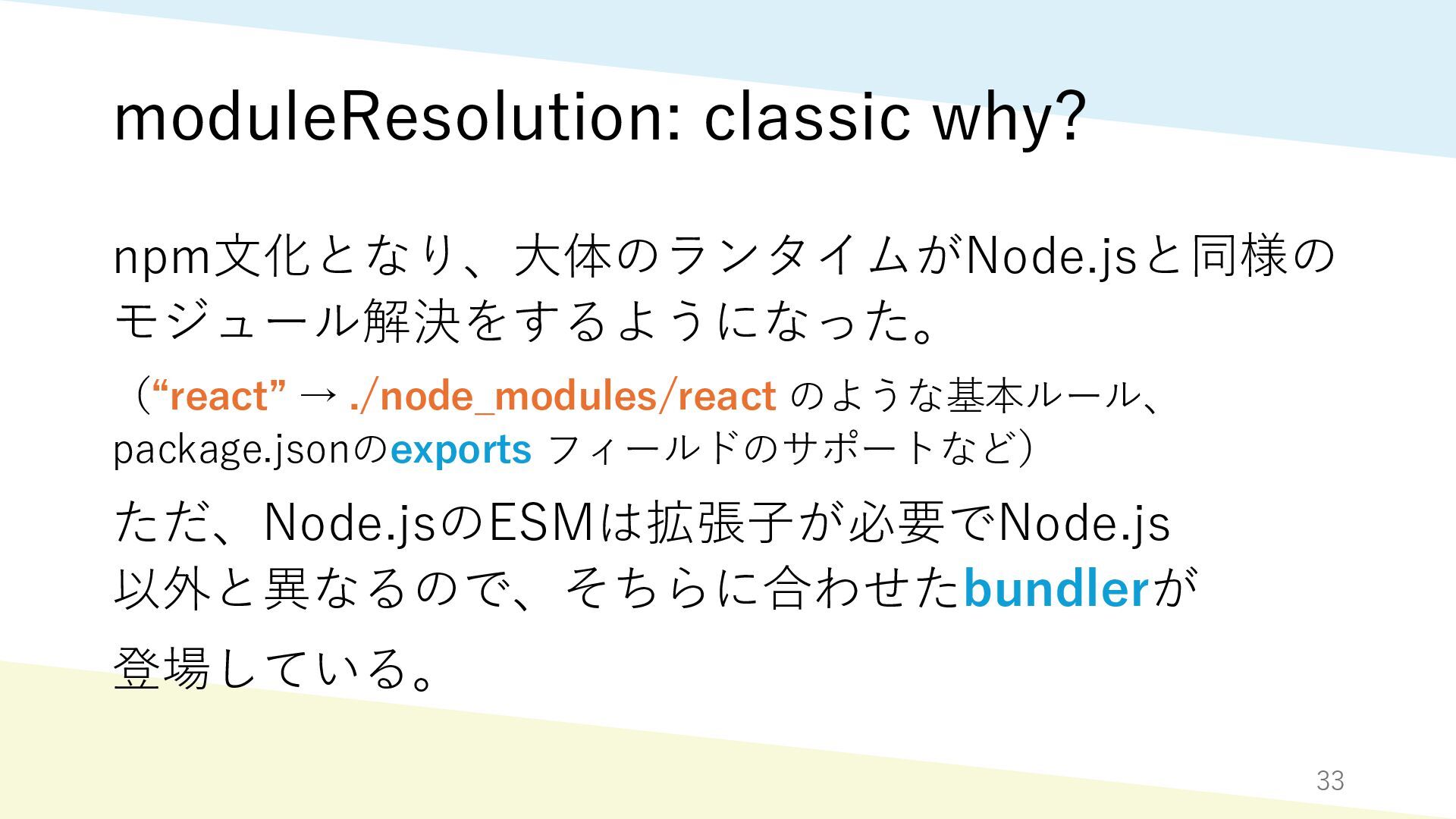 moduleResolution: classic why?

npm文化となり、大体のランタイムがNode.jsと同様のモジュール解決をするようになった。

（“react” → ./node_modules/react のような基本ルール、package.jsonのexports フィールドのサポートなど）

ただ、Node.jsのESMは拡張子が必要でNode.js以外と異なるので、そちらに合わせたbundlerが登場している。

33